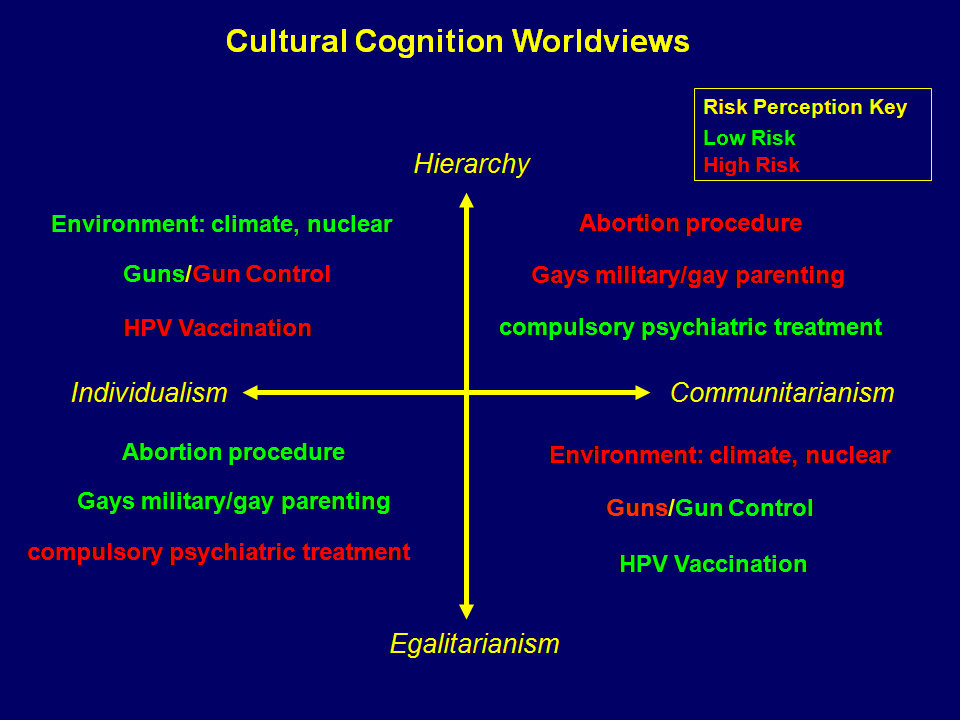 Cultural Cognition Worldviews

Risk Perception Key
Low Risk
High Risk

Hierarchy

Environment: climate, nuclear

Guns/Gun Control

HPV Vaccination

Abortion procedure

Gays military/gay parenting

compulsory psychiatric treatment

Individualism

Communitarianism

Abortion procedure

Gays military/gay parenting

compulsory psychiatric treatment

Environment: climate, nuclear

Guns/Gun Control

HPV Vaccination

Egalitarianism